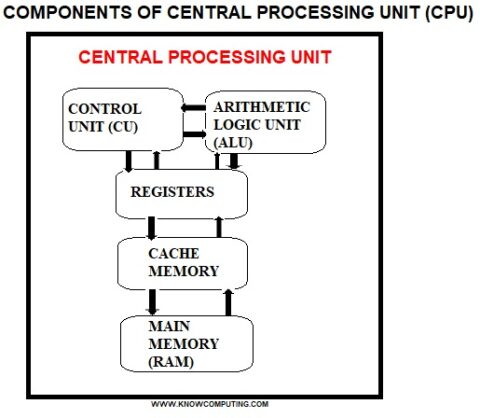 COMPONENTS OF CENTRAL PROCESSING UNIT (CPU)

CENTRAL PROCESSING UNIT

CONTROL UNIT (CU)

ARITHMETIC LOGIC UNIT (ALU)

REGISTERS

CACHE MEMORY

MAIN MEMORY (RAM)

WWW.KNOWCOMPUTING.COM